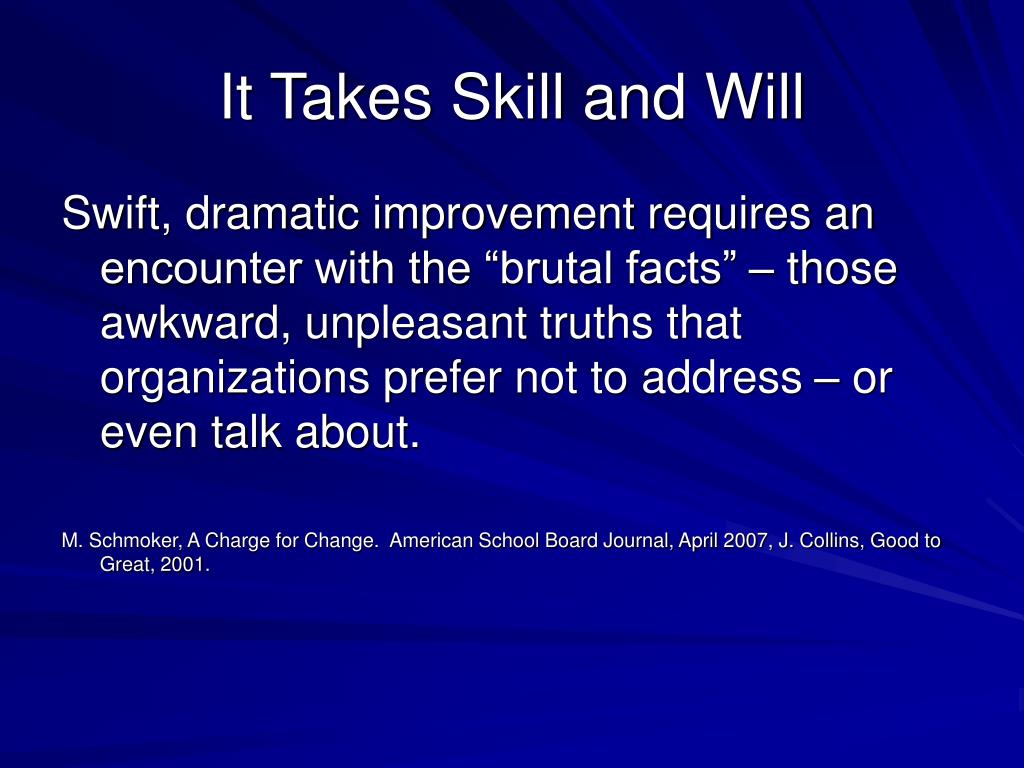 It Takes Skill and Will

Swift, dramatic improvement requires an encounter with the “brutal facts” – those awkward, unpleasant truths that organizations prefer not to address – or even talk about.

M. Schmoker, A Charge for Change. American School Board Journal, April 2007, J. Collins, Good to Great, 2001.